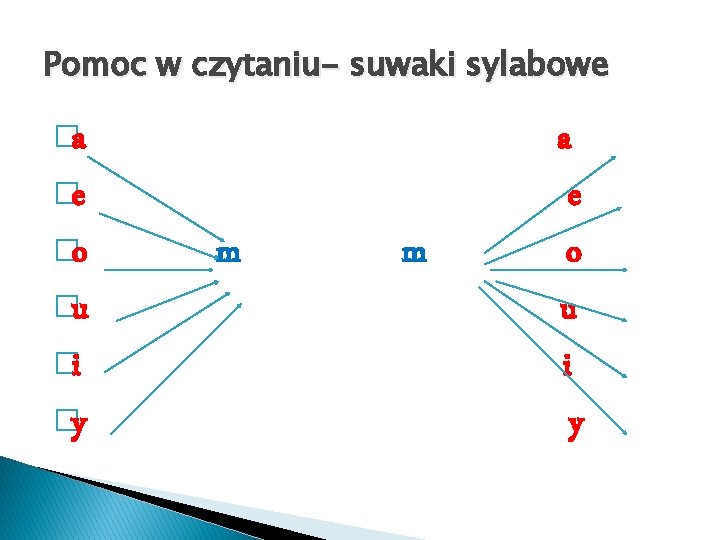 Pomoc w czytaniu– suwaki sylabowe

a
e
o
u
i
y

m

m

a
e
o
u
i
y